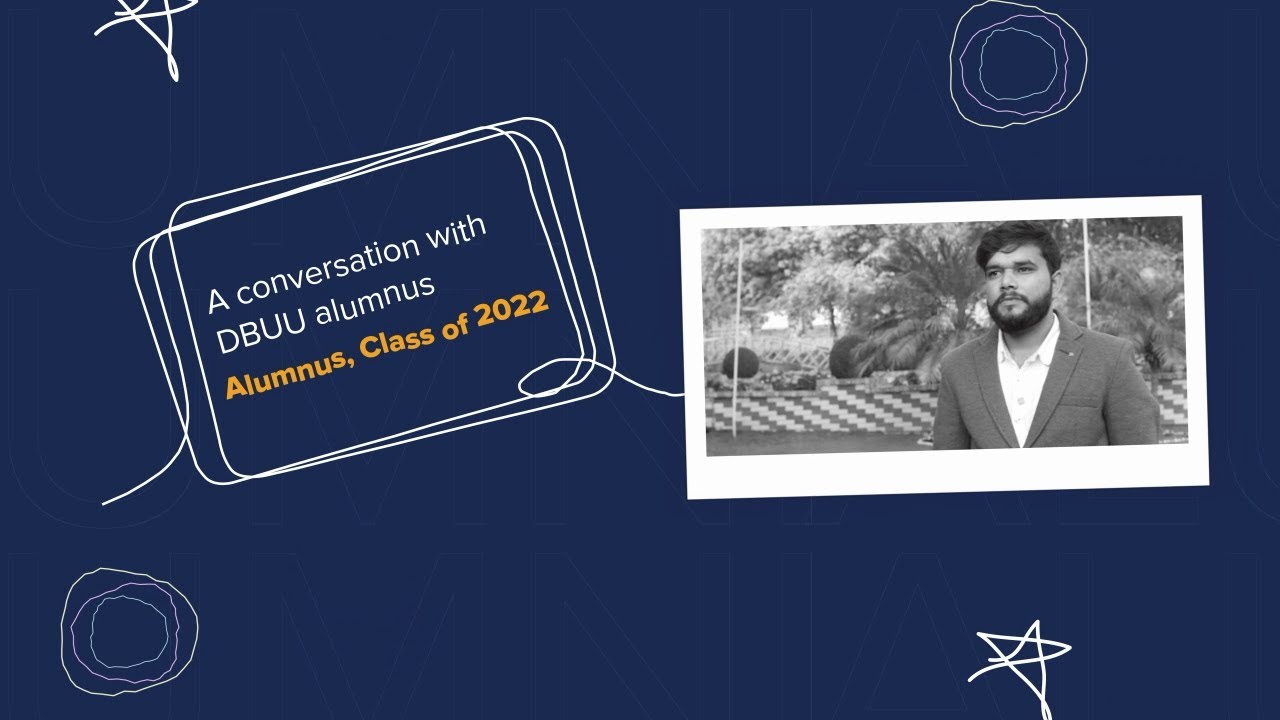 A conversation with DBUU alumnus
Alumnus, Class of 2022